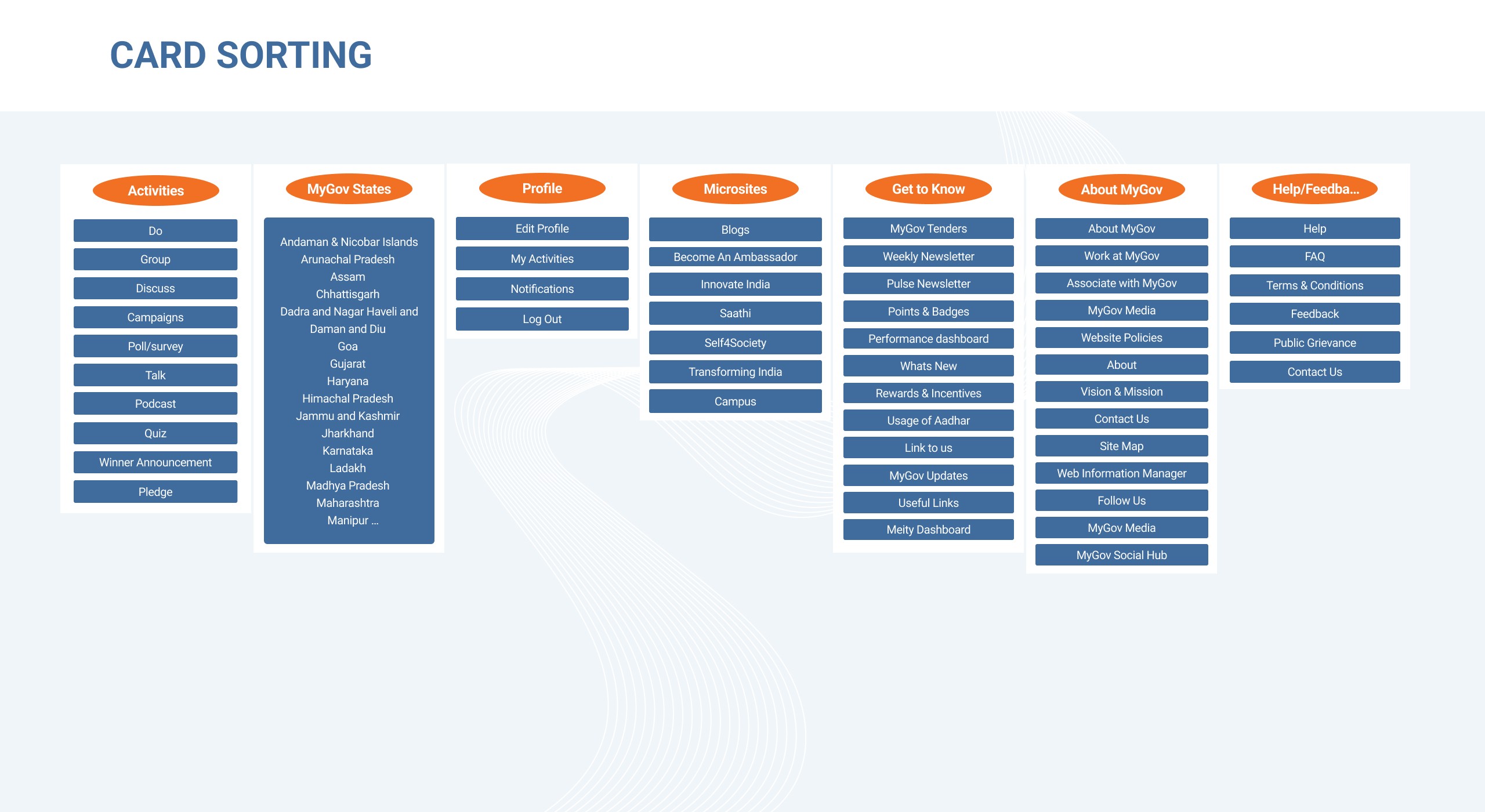 CARD SORTING

Activities

Do
Group
Discuss
Campaigns
Poll/survey
Talk
Podcast
Quiz
Winner Announcement
Pledge

MyGov States

Andaman & Nicobar Islands
Arunachal Pradesh
Assam
Chhattisgarh
Dadra and Nagar Haveli and Daman and Diu
Goa
Gujarat
Haryana
Himachal Pradesh
Jammu and Kashmir
Jharkhand
Karnataka
Ladakh
Madhya Pradesh
Maharashtra
Manipur ...

Profile

Edit Profile
My Activities
Notifications
Log Out

Microsites

Blogs
Become An Ambassador
Innovate India
Saathi
Self4Society
Transforming India
Campus

Get to Know

MyGov Tenders
Weekly Newsletter
Pulse Newsletter
Points & Badges
Performance dashboard
Whats New
Rewards & Incentives
Usage of Aadhar
Link to us
MyGov Updates
Useful Links
Meity Dashboard

About MyGov

About MyGov
Work at MyGov
Associate with MyGov
MyGov Media
Website Policies
About
Vision & Mission
Contact Us
Site Map
Web Information Manager
Follow Us
MyGov Media
MyGov Social Hub

Help/Feedba...

Help
FAQ
Terms & Conditions
Feedback
Public Grievance
Contact Us